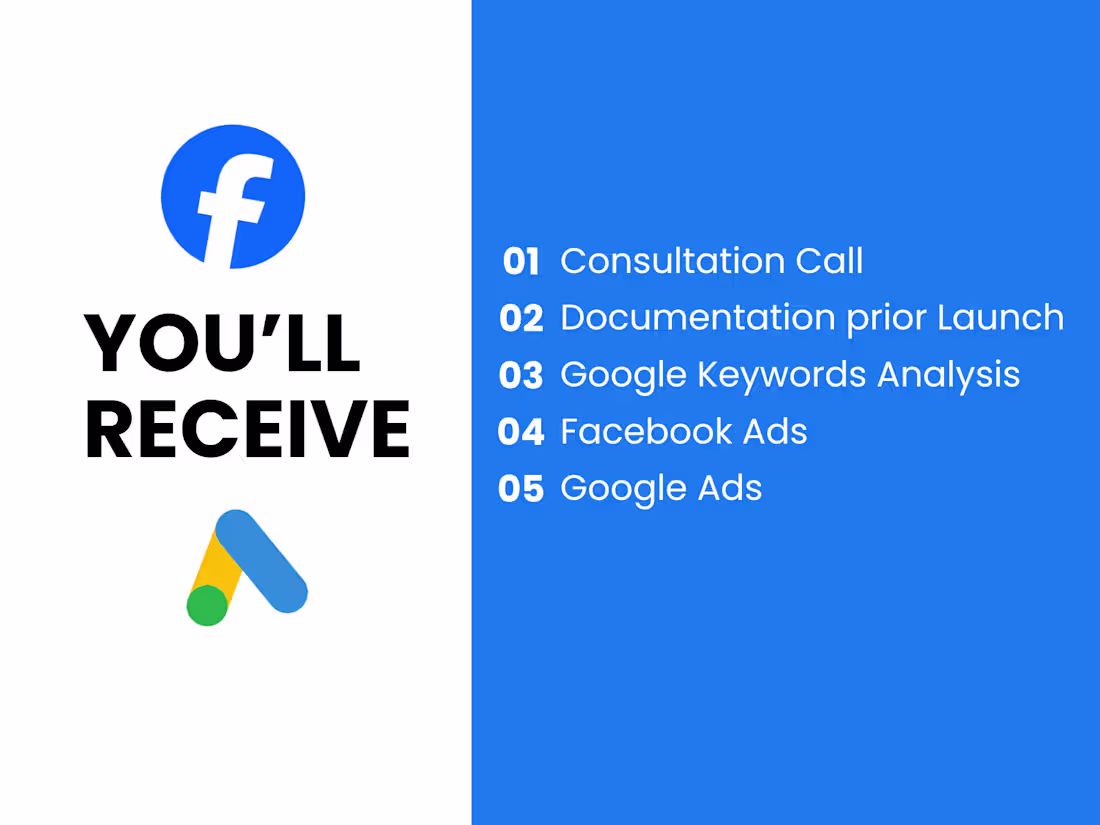 f

YOU'LL RECEIVE

01 Consultation Call
02 Documentation prior Launch
03 Google Keywords Analysis
04 Facebook Ads
05 Google Ads